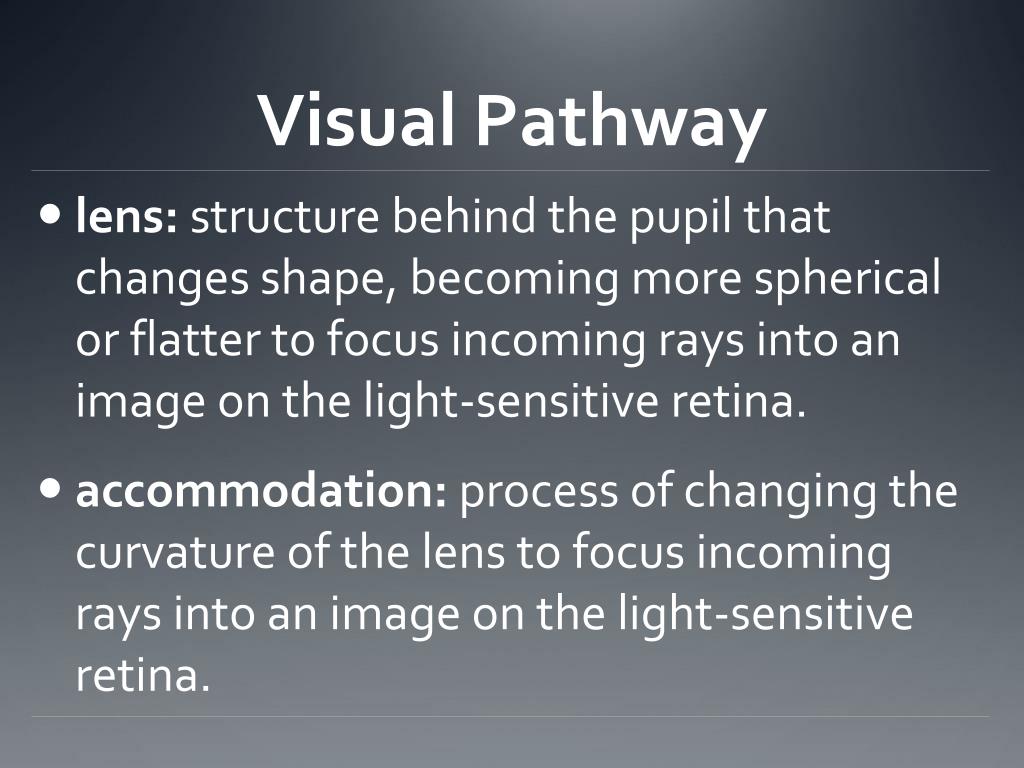 Visual Pathway

• lens: structure behind the pupil that changes shape, becoming more spherical or flatter to focus incoming rays into an image on the light-sensitive retina.

• accommodation: process of changing the curvature of the lens to focus incoming rays into an image on the light-sensitive retina.